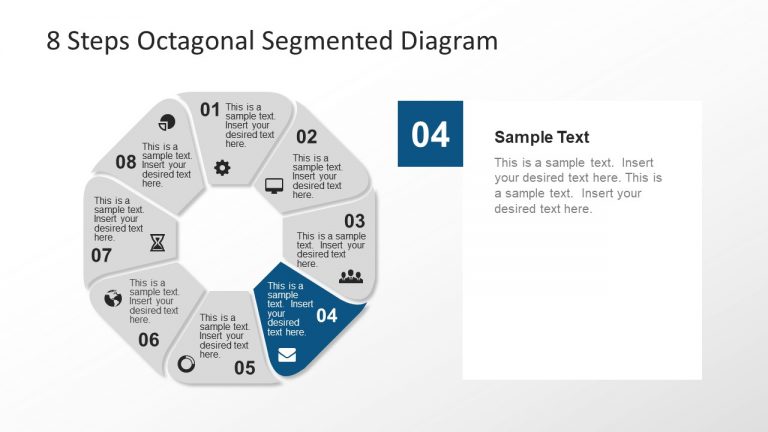 8 Steps Octagonal Segmented Diagram

01 This is a sample text. Insert your desired text here.

02 This is a sample text. Insert your desired text here.

03 This is a sample text. Insert your desired text here.

This is a sample text. Insert your desired text here. 04

This is a sample text. Insert your desired text here. 05

This is a sample text. Insert your desired text here. 06

This is a sample text. Insert your desired text here. 07

08 This is a sample text. Insert your desired text here.

04

Sample Text

This is a sample text. Insert your desired text here. This is a sample text. Insert your desired text here.